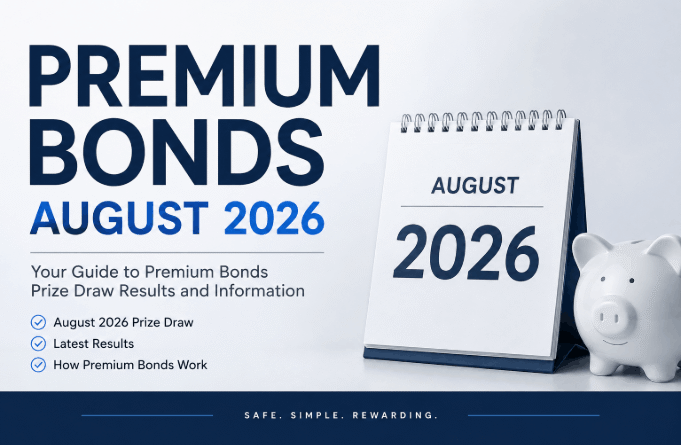 PREMIUM BONDS
AUGUST 2026

Your Guide to Premium Bonds Prize Draw Results and Information

August 2026 Prize Draw
Latest Results
How Premium Bonds Work

AUGUST
2026

SAFE. SIMPLE. REWARDING.